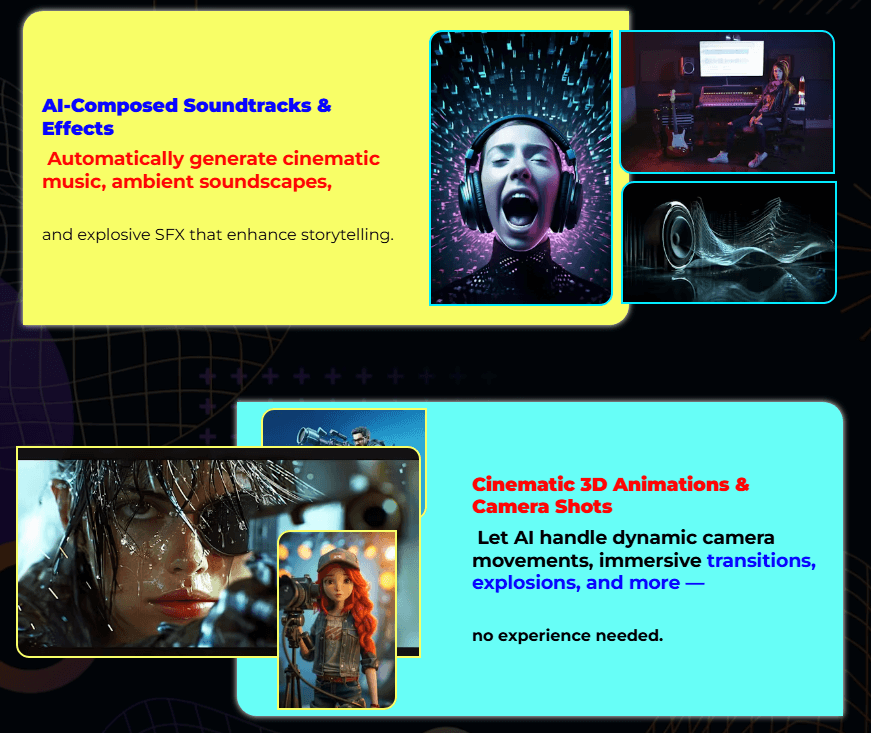 AI-Composed Soundtracks & Effects

Automatically generate cinematic music, ambient soundscapes,

and explosive SFX that enhance storytelling.

Cinematic 3D Animations & Camera Shots

Let AI handle dynamic camera movements, immersive transitions, explosions, and more —

no experience needed.